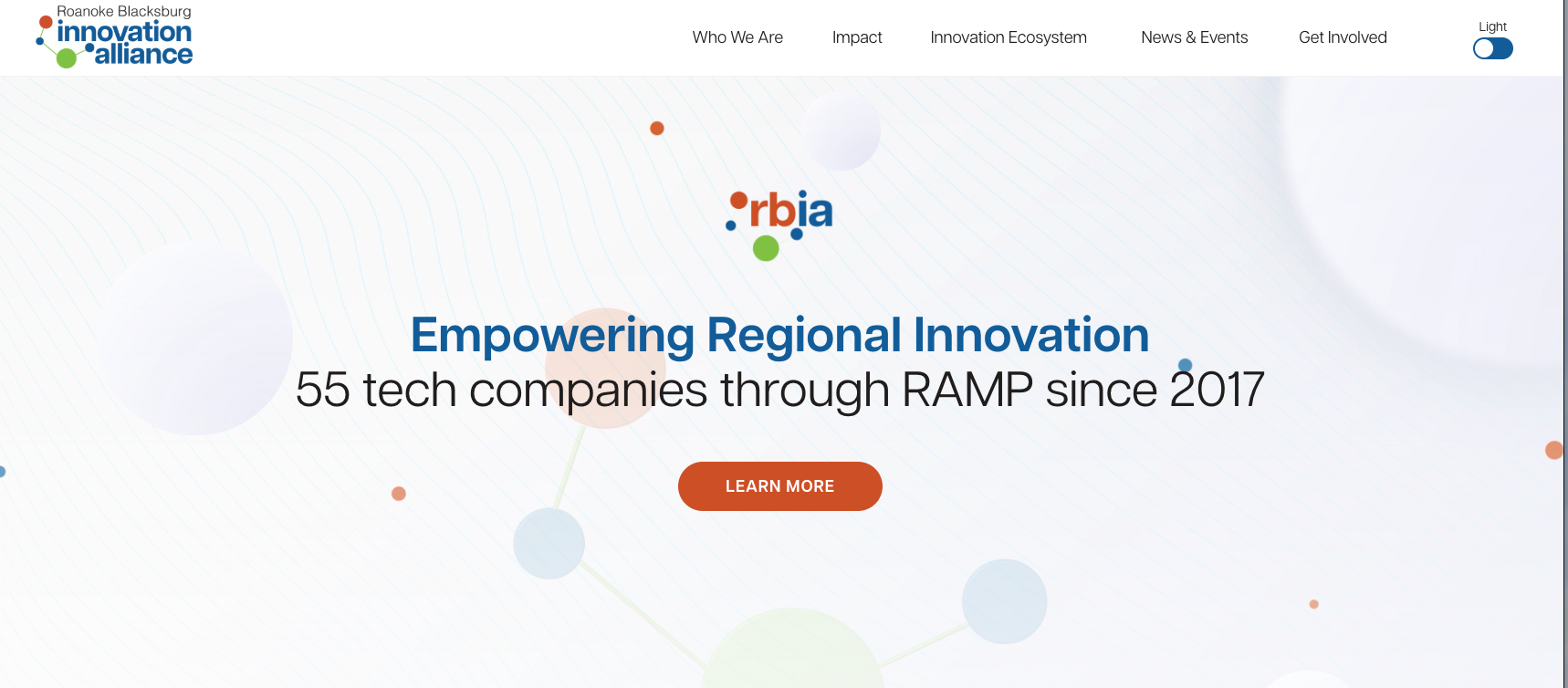 Roanoke Blacksburg
innovation
alliance

Who We Are Impact Innovation Ecosystem News & Events Get Involved

Light

rbia

Empowering Regional Innovation
55 tech companies through RAMP since 2017

LEARN MORE